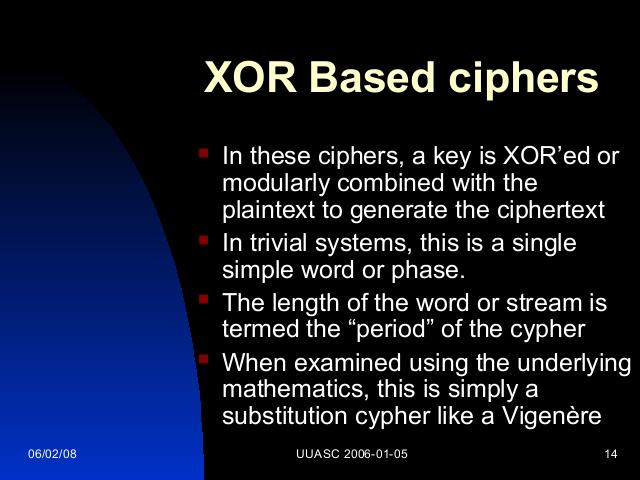 XOR Based ciphers

In these ciphers, a key is XOR’ed or modularly combined with the plaintext to generate the ciphertext

In trivial systems, this is a single simple word or phase.

The length of the word or stream is termed the “period” of the cypher

When examined using the underlying mathematics, this is simply a substitution cypher like a Vigenère

06/02/08

UUASC 2006-01-05

14